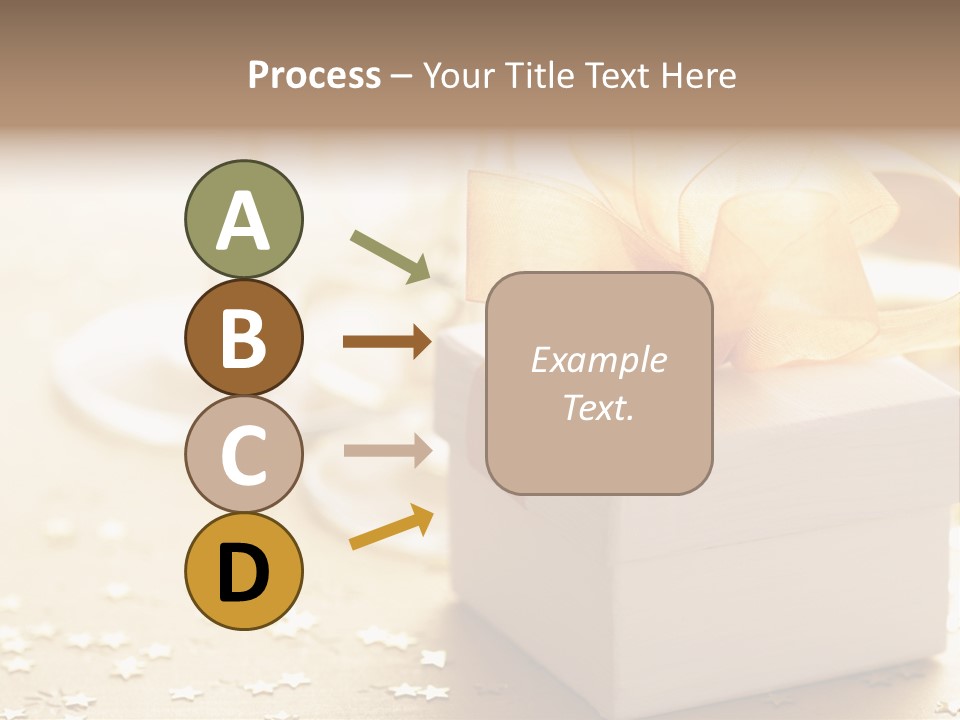 Process – Your Title Text Here

A

B

C

D

Example Text.